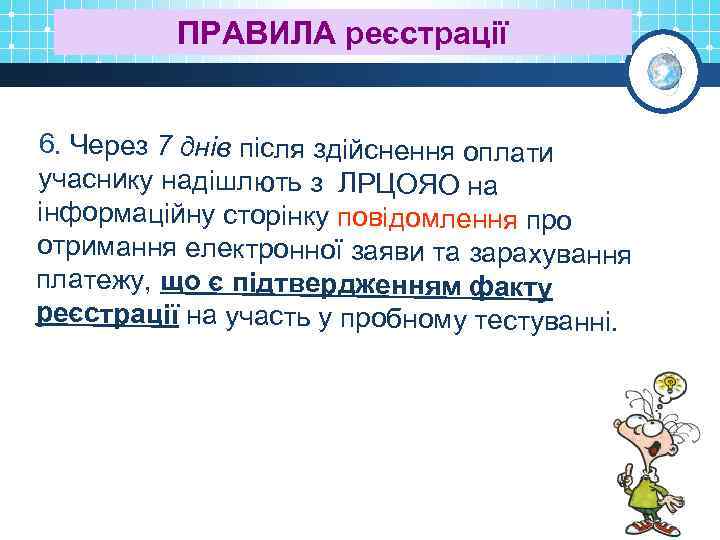 ПРАВИЛА реєстрації

6. Через 7 днів після здійснення оплати учаснику надішлють з ЛРЦОЯО на інформаційну сторінку повідомлення про отримання електронної заяви та зарахування платежу, що є підтвердженням факту реєстрації на участь у пробному тестуванні.